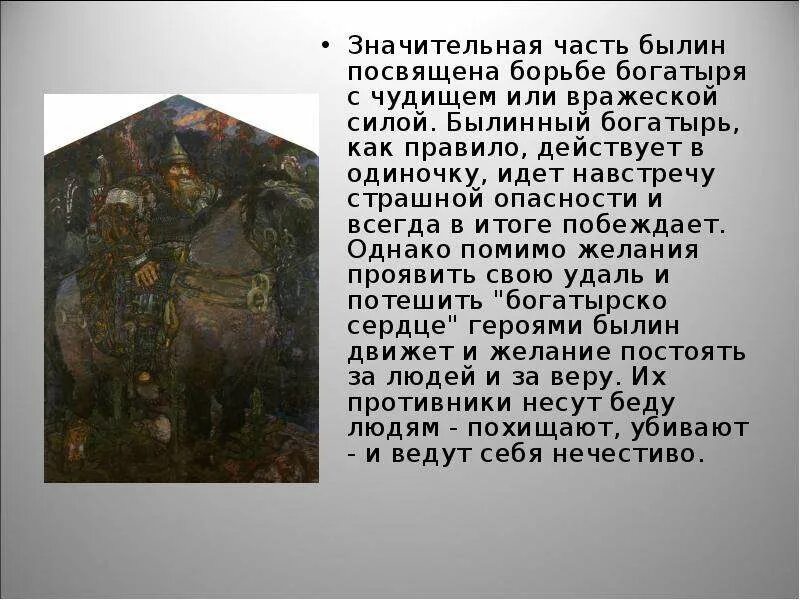 • Значительная часть былин посвящена борьбе богатыря с чудищем или вражеской силой. Былинный богатырь, как правило, действует в одиночку, идет навстречу страшной опасности и всегда в итоге побеждает. Однако помимо желания проявить свою удаль и потешить "богатырско сердце" героями былин движет и желание постоять за людей и за веру. Их противники несут беду людям - похищают, убивают - и ведут себя нечестиво.